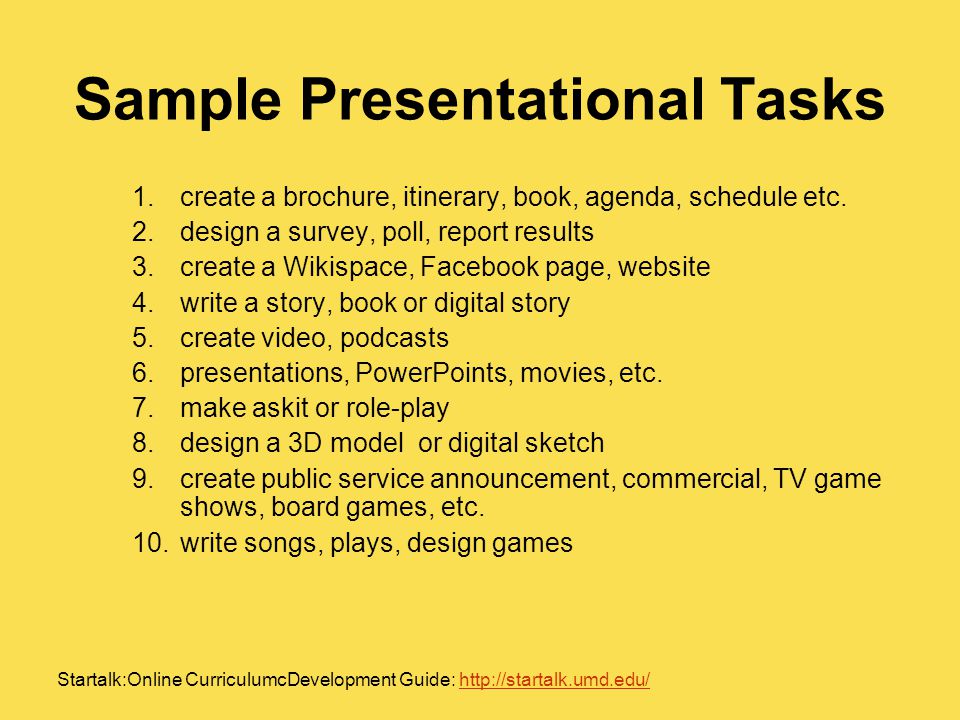 Sample Presentational Tasks

1. create a brochure, itinerary, book, agenda, schedule etc.
2. design a survey, poll, report results
3. create a Wikispace, Facebook page, website
4. write a story, book or digital story
5. create video, podcasts
6. presentations, PowerPoints, movies, etc.
7. make askit or role-play
8. design a 3D model or digital sketch
9. create public service announcement, commercial, TV game shows, board games, etc.
10. write songs, plays, design games

Startalk:Online CurriculumcDevelopment Guide: http://startalk.umd.edu/